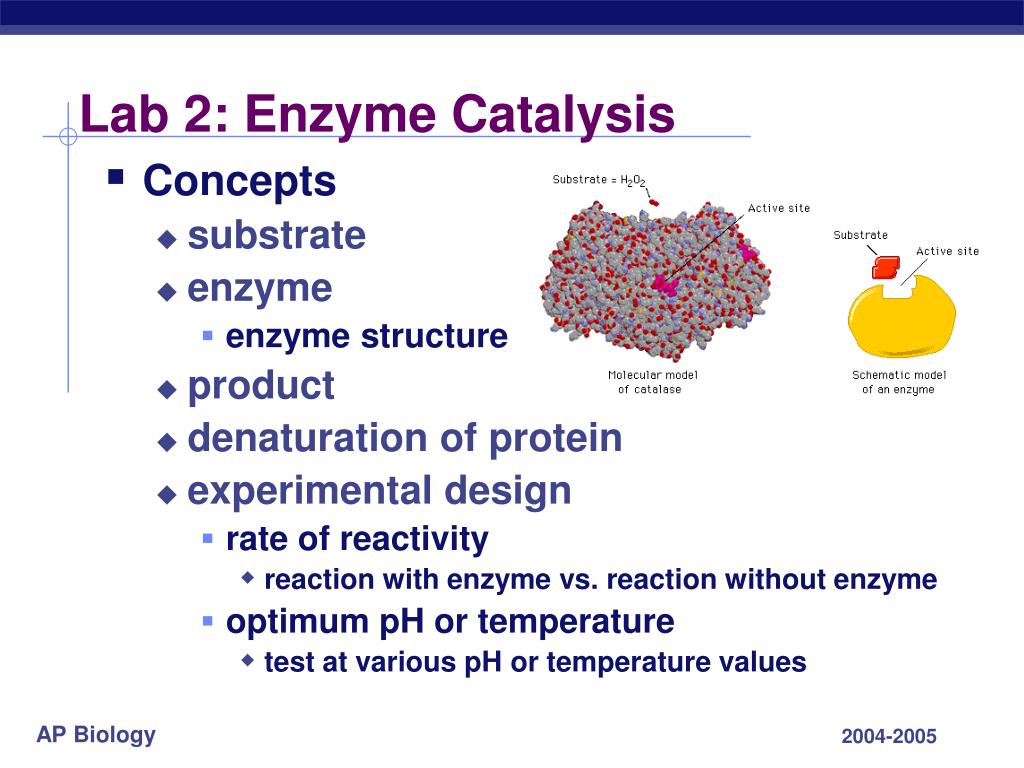 Lab 2: Enzyme Catalysis

Concepts
substrate
enzyme
enzyme structure
product
denaturation of protein
experimental design
rate of reactivity
reaction with enzyme vs. reaction without enzyme
optimum pH or temperature
test at various pH or temperature values

Substrate = $H_2O_2$
Active site
Molecular model of catalase
Substrate
Active site
Schematic model of an enzyme

AP Biology
2004-2005